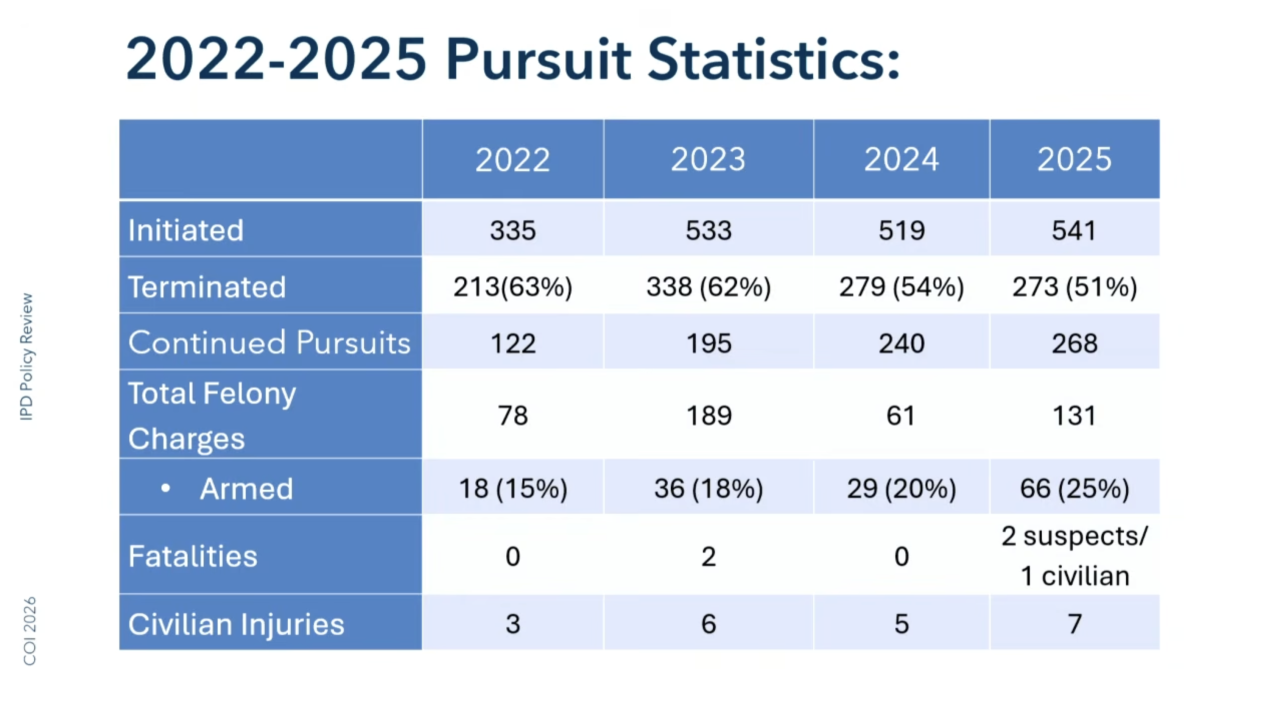 2022-2025 Pursuit Statistics:

| | 2022 | 2023 | 2024 | 2025 |
|---|---|---|---|---|
| Initiated | 335 | 533 | 519 | 541 |
| Terminated | 213(63%) | 338 (62%) | 279 (54%) | 273 (51%) |
| Continued Pursuits | 122 | 195 | 240 | 268 |
| Total Felony Charges | 78 | 189 | 61 | 131 |
| • Armed | 18 (15%) | 36 (18%) | 29 (20%) | 66 (25%) |
| Fatalities | 0 | 2 | 0 | 2 suspects/ 1 civilian |
| Civilian Injuries | 3 | 6 | 5 | 7 |

IPD Policy Review

COI 2026